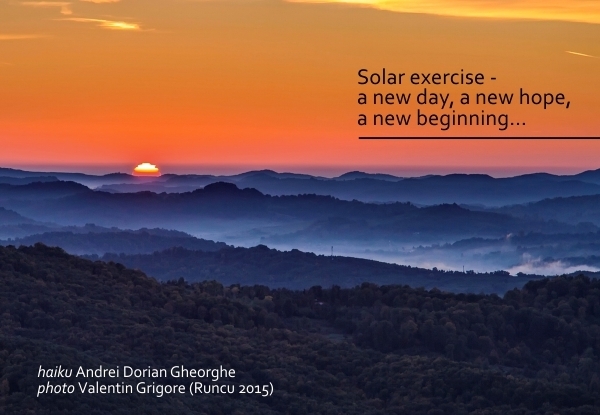 Solar exercise -
a new day, a new hope,
a new beginning...

haiku Andrei Dorian Gheorghe
photo Valentin Grigore (Runcu 2015)